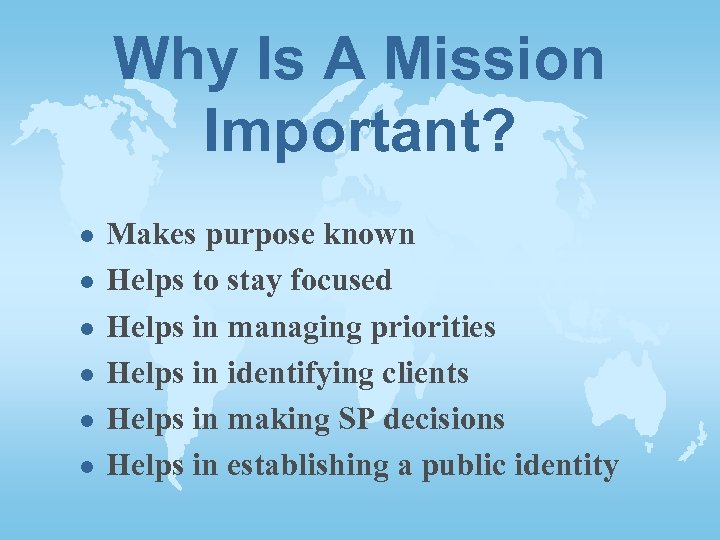 Why Is A Mission Important?

- Makes purpose known
- Helps to stay focused
- Helps in managing priorities
- Helps in identifying clients
- Helps in making SP decisions
- Helps in establishing a public identity